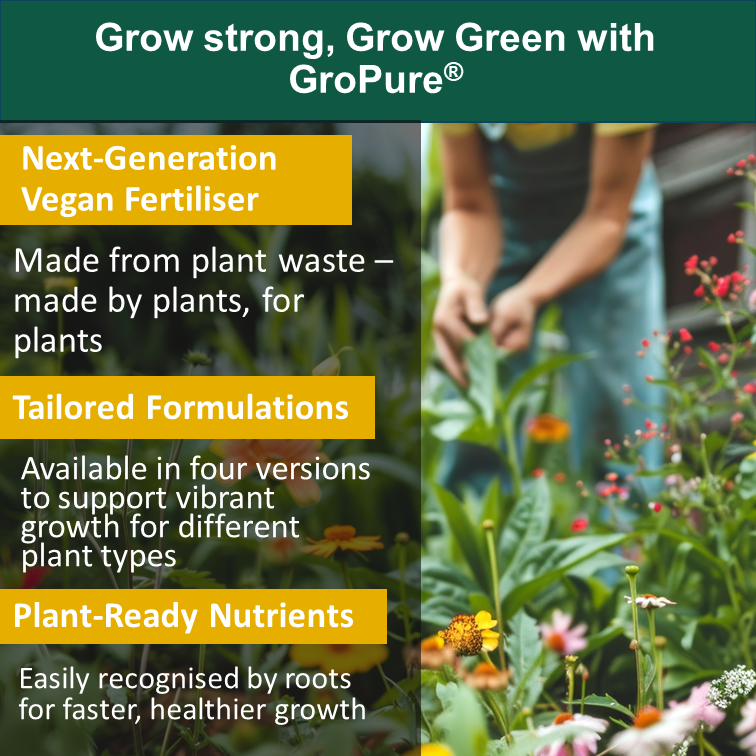 Grow strong, Grow Green with GroPure®

Next-Generation Vegan Fertiliser

Made from plant waste – made by plants, for plants

Tailored Formulations

Available in four versions to support vibrant growth for different plant types

Plant-Ready Nutrients

Easily recognised by roots for faster, healthier growth